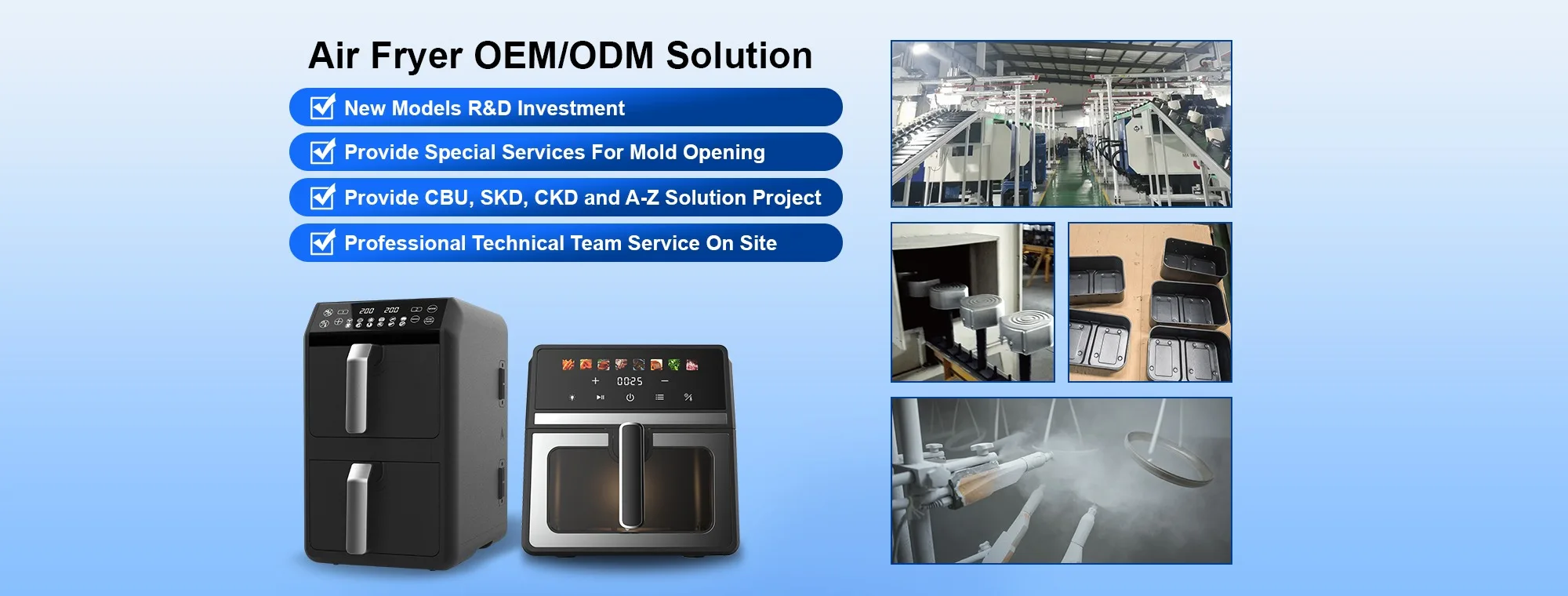 Air Fryer OEM/ODM Solution

New Models R&D Investment

Provide Special Services For Mold Opening

Provide CBU, SKD, CKD and A-Z Solution Project

Professional Technical Team Service On Site

200 200

00:25